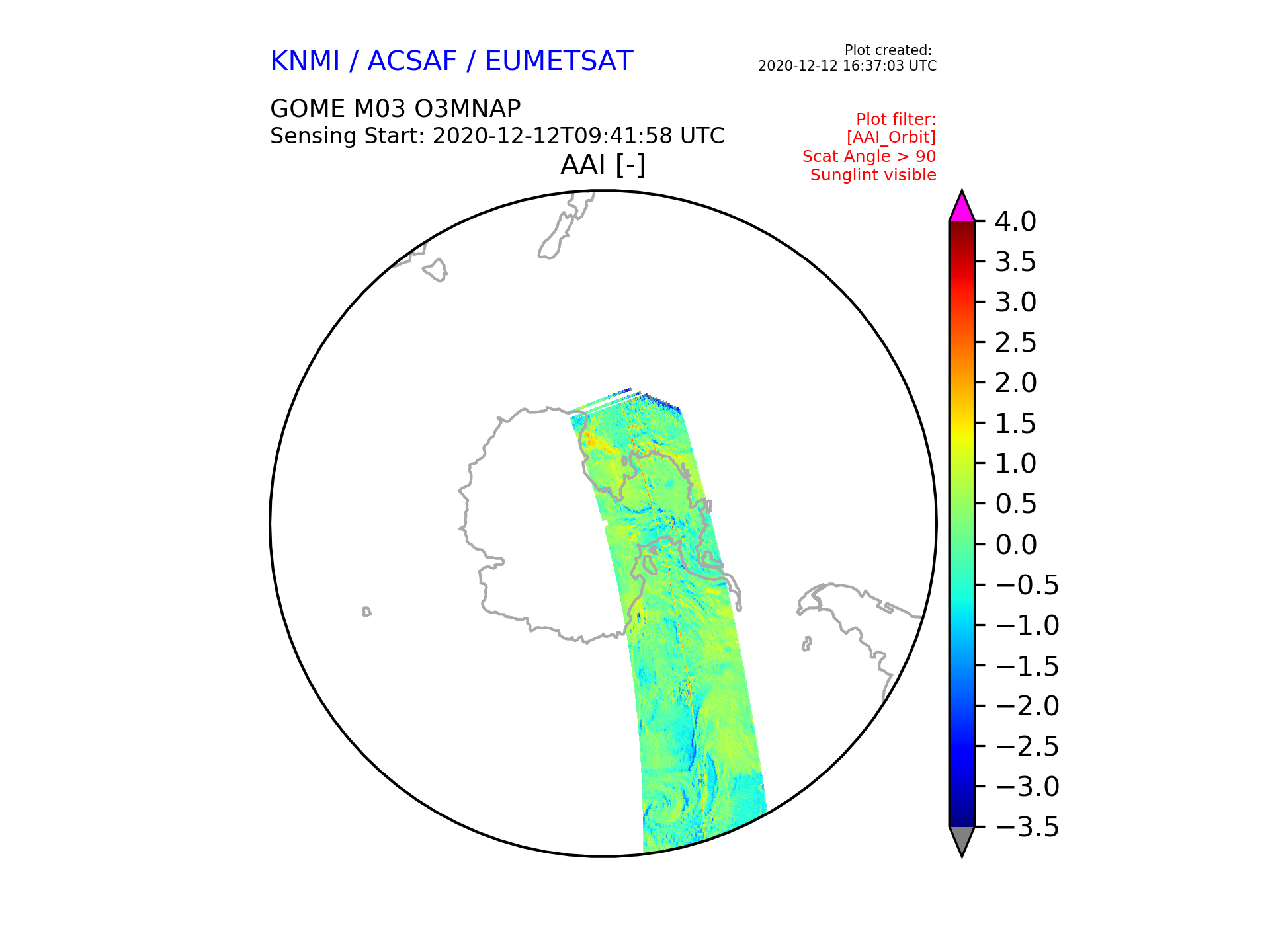 KNMI / ACSAF / EUMETSAT

Plot created:
2020-12-12 16:37:03 UTC

GOME M03 O3MNAP
Sensing Start: 2020-12-12T09:41:58 UTC

Plot filter:
[AAI_Orbit]
Scat Angle > 90
Sunglint visible

AAI [-]

4.0
3.5
3.0
2.5
2.0
1.5
1.0
0.5
0.0
−0.5
−1.0
−1.5
−2.0
−2.5
−3.0
−3.5